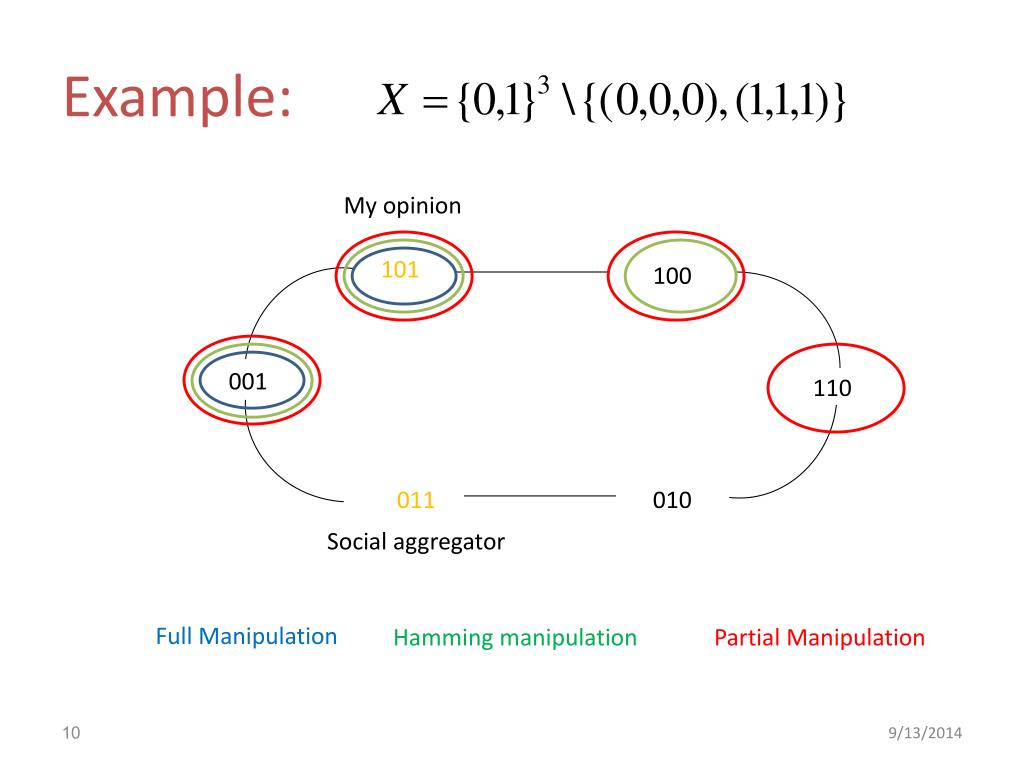 Example: $X = \{0,1\}^3 \setminus \{(0,0,0),(1,1,1)\}$

My opinion

101

100

001

110

011

010

Social aggregator

Full Manipulation

Hamming manipulation

Partial Manipulation

10

9/13/2014